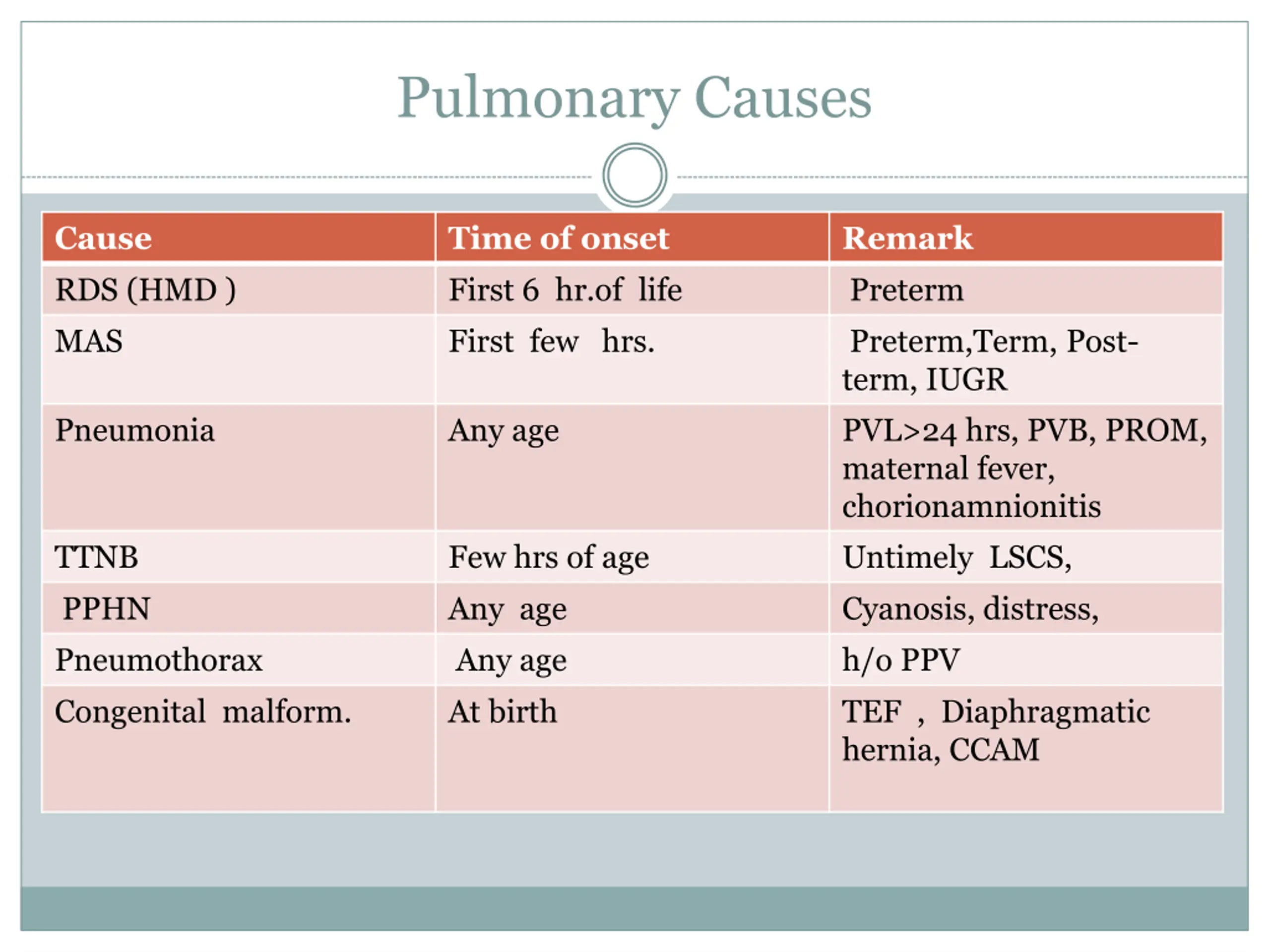 Pulmonary Causes

| Cause | Time of onset | Remark |
|---|---|---|
| RDS (HMD ) | First 6 hr.of life | Preterm |
| MAS | First few hrs. | Preterm,Term, Post-term, IUGR |
| Pneumonia | Any age | PVL>24 hrs, PVB, PROM, maternal fever, chorionamnionitis |
| TTNB | Few hrs of age | Untimely LSCS, |
| PPHN | Any age | Cyanosis, distress, |
| Pneumothorax | Any age | h/o PPV |
| Congenital malform. | At birth | TEF , Diaphragmatic hernia, CCAM |